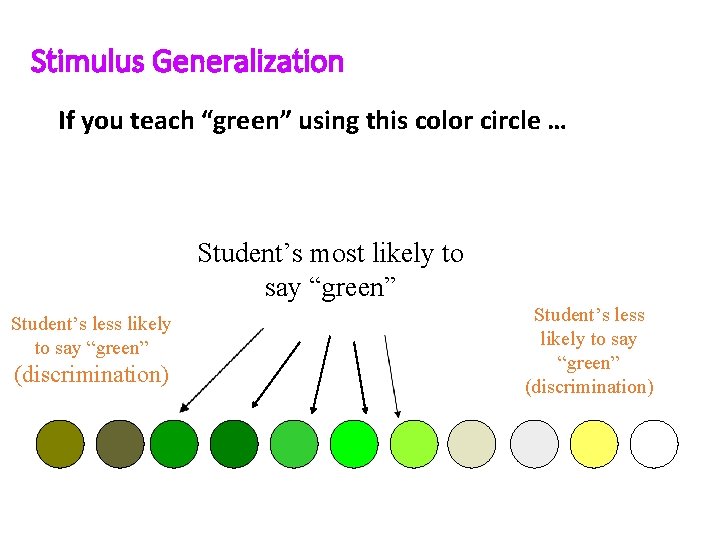 Stimulus Generalization

If you teach “green” using this color circle …

Student’s most likely to say “green”

Student’s less likely to say “green” (discrimination)

Student’s less likely to say “green” (discrimination)